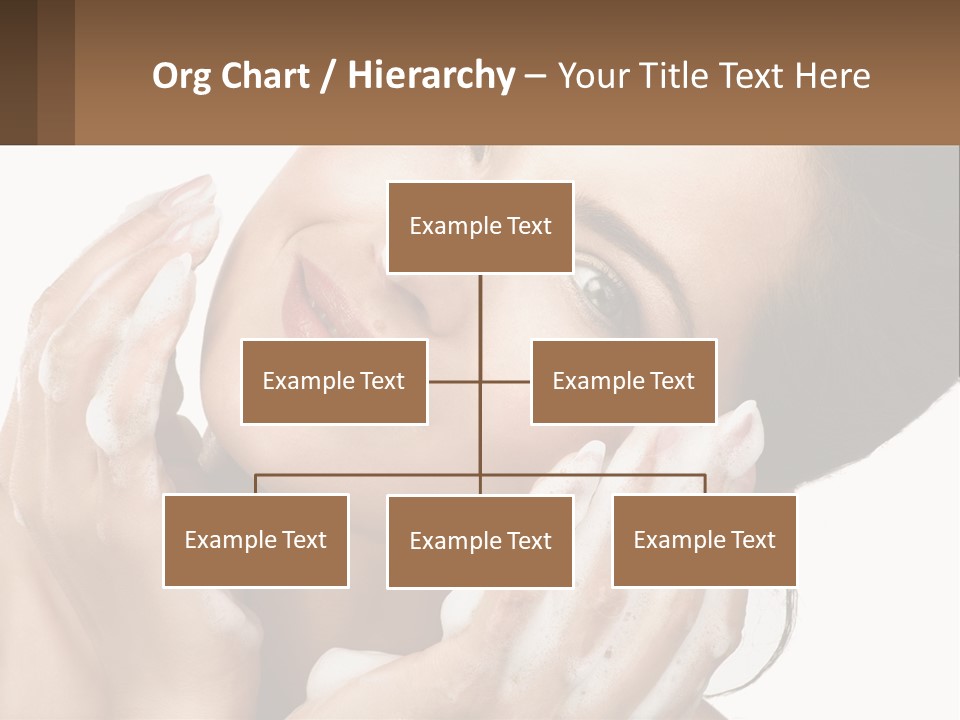 Org Chart / Hierarchy – Your Title Text Here

Example Text

Example Text

Example Text

Example Text

Example Text

Example Text